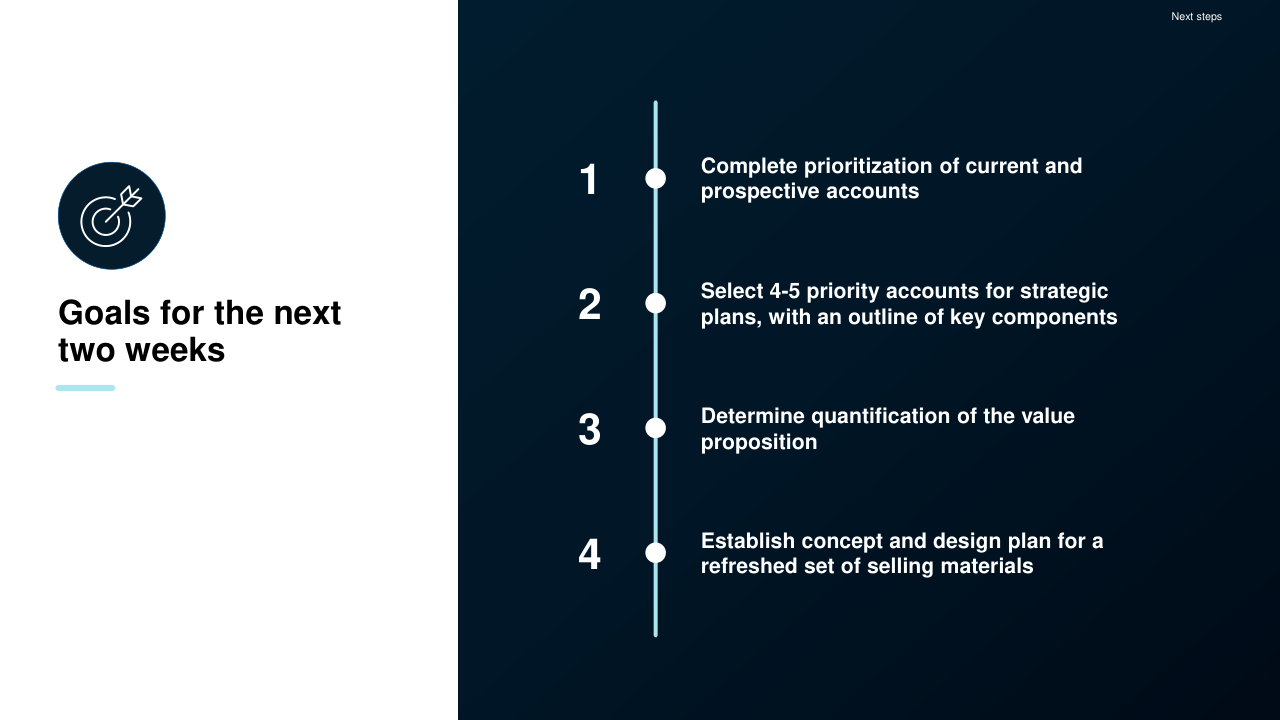 Next steps

Goals for the next two weeks

1 Complete prioritization of current and prospective accounts

2 Select 4-5 priority accounts for strategic plans, with an outline of key components

3 Determine quantification of the value proposition

4 Establish concept and design plan for a refreshed set of selling materials